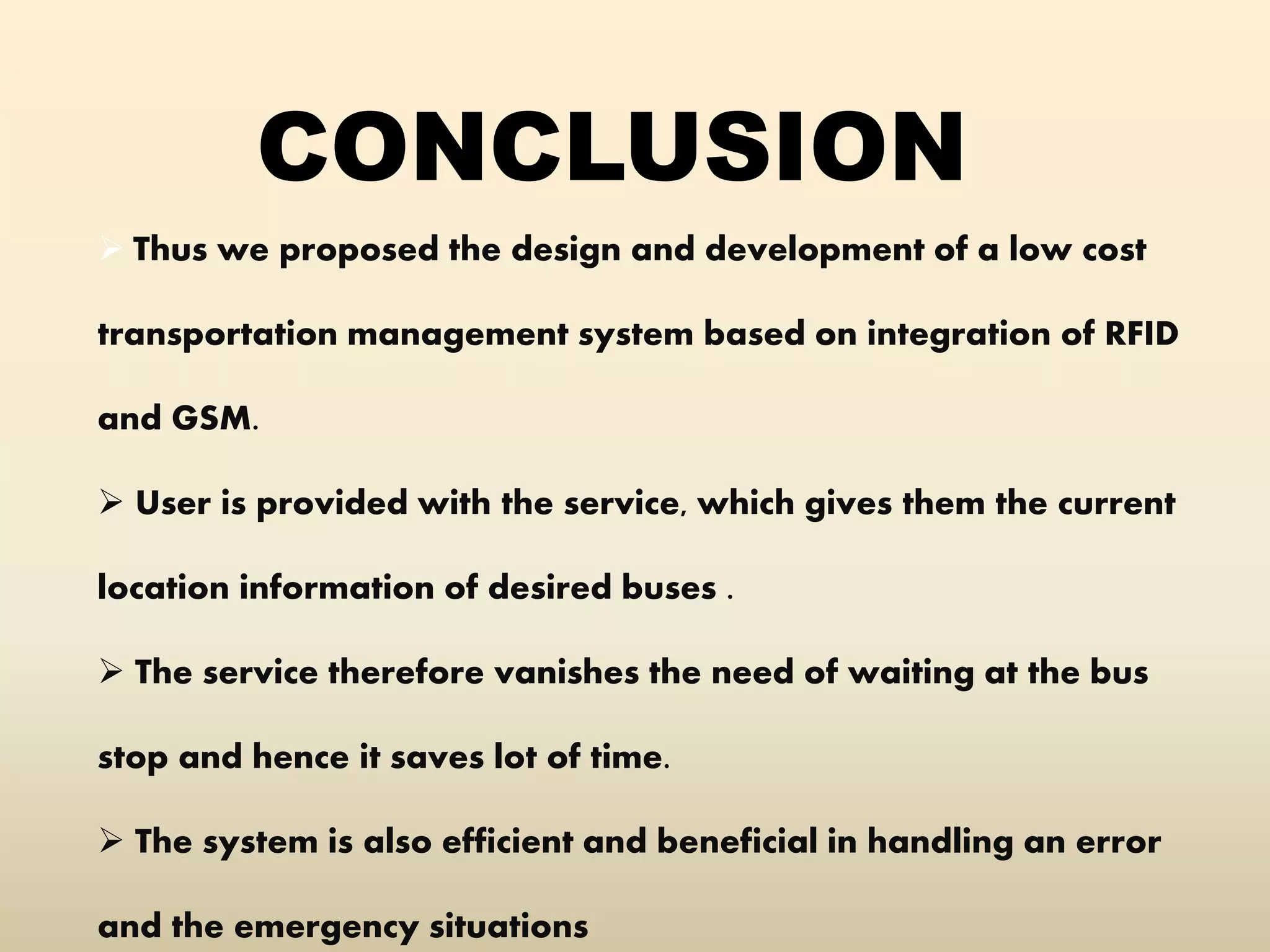 CONCLUSION

➢ Thus we proposed the design and development of a low cost transportation management system based on integration of RFID and GSM.

➢ User is provided with the service, which gives them the current location information of desired buses .

➢ The service therefore vanishes the need of waiting at the bus stop and hence it saves lot of time.

➢ The system is also efficient and beneficial in handling an error and the emergency situations